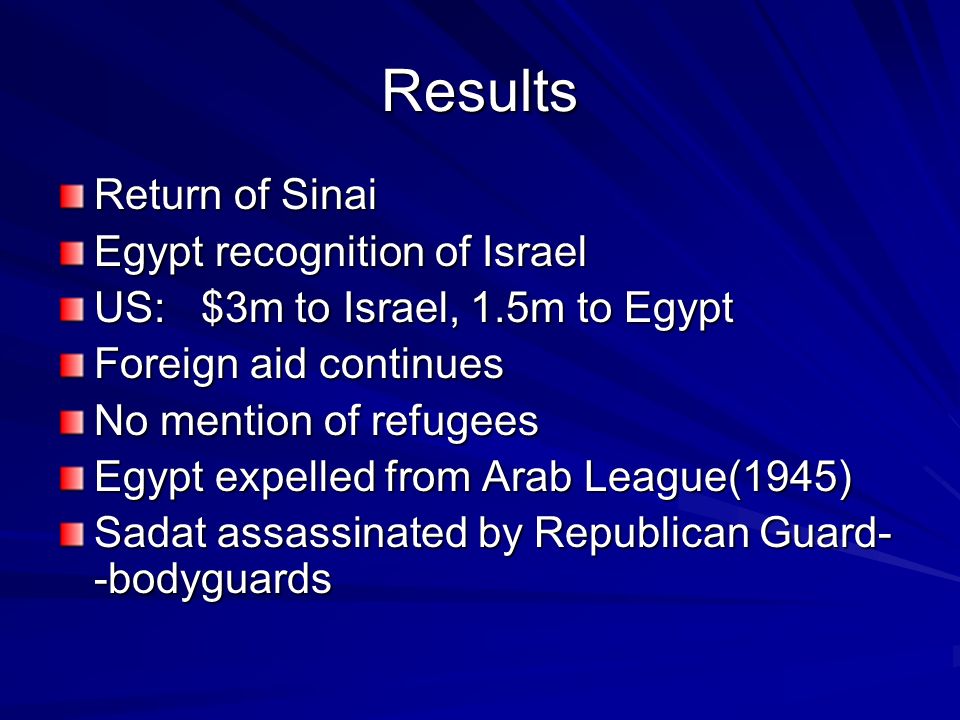 Results

Return of Sinai
Egypt recognition of Israel
US: \$3m to Israel, 1.5m to Egypt
Foreign aid continues
No mention of refugees
Egypt expelled from Arab League(1945)
Sadat assassinated by Republican Guard--bodyguards